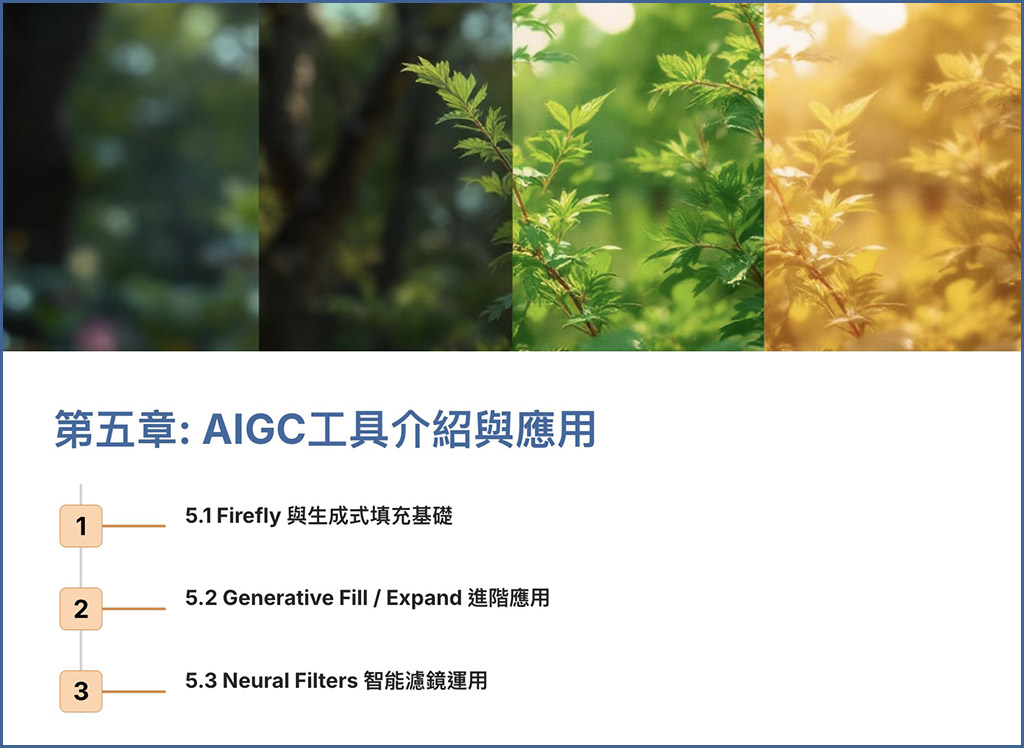 第五章: AIGC工具介紹與應用

1

5.1 Firefly 與生成式填充基礎

2

5.2 Generative Fill / Expand 進階應用

3

5.3 Neural Filters 智能濾鏡運用